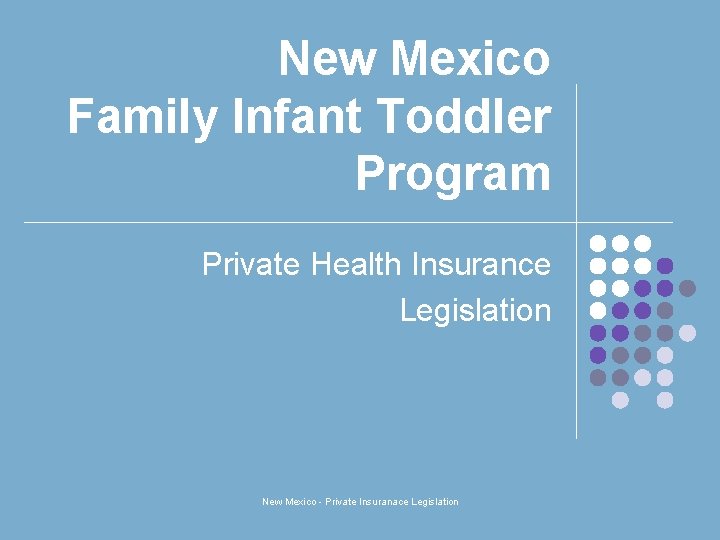 New Mexico Family Infant Toddler Program

Private Health Insurance Legislation

New Mexico - Private Insuranace Legislation